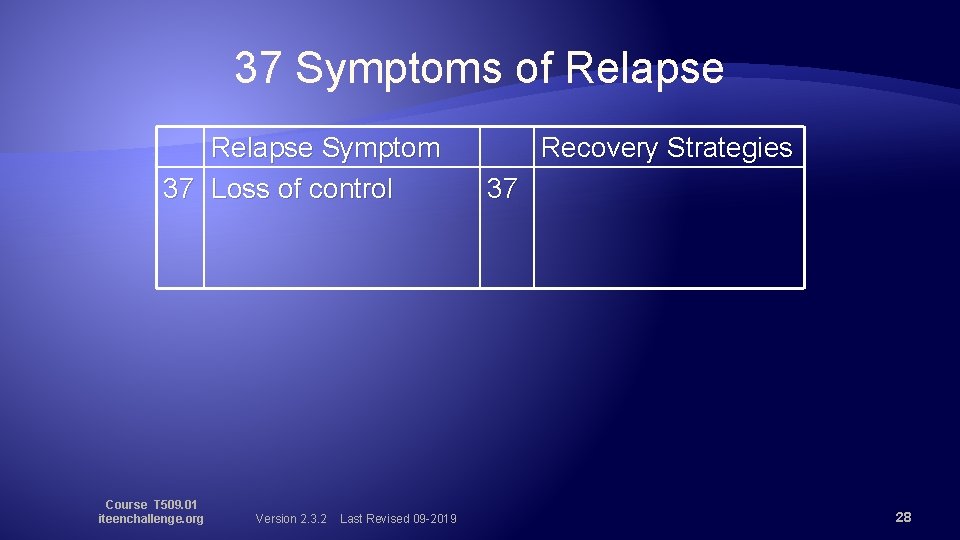 37 Symptoms of Relapse

| | Relapse Symptom | | Recovery Strategies |
|---|---|---|---|
| 37 | Loss of control | 37 | |

Course T509.01
iteenchallenge.org

Version 2.3.2 Last Revised 09-2019

28